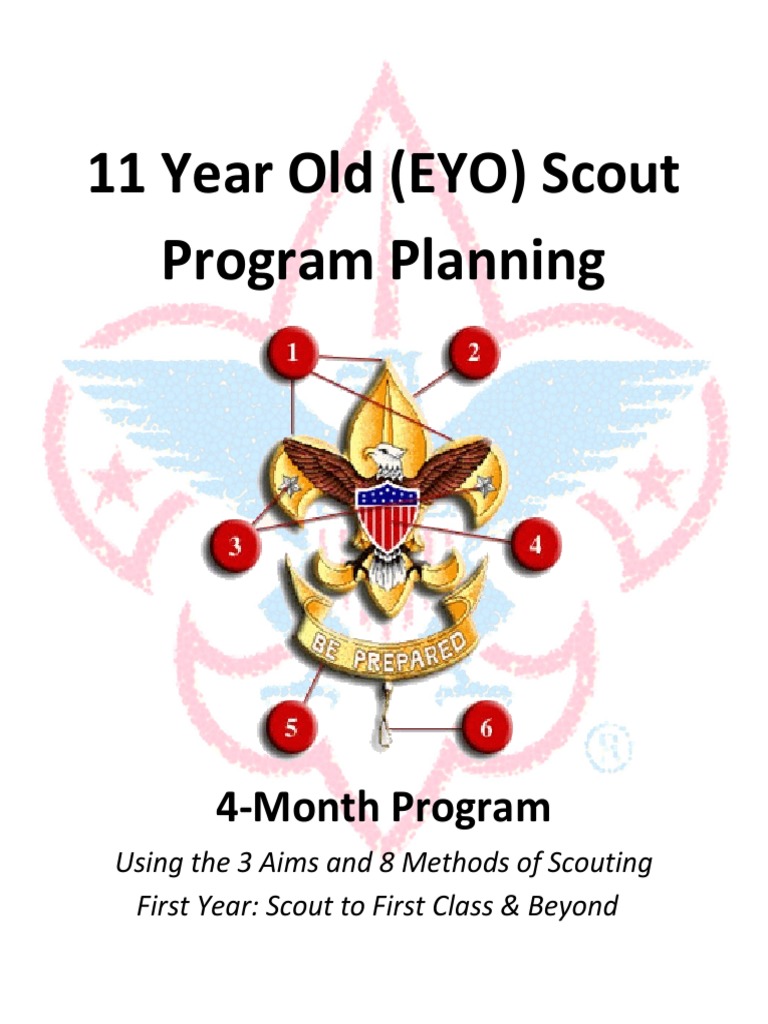 11 Year Old (EYO) Scout Program Planning

1
2
3
4
BE PREPARED
5
6

4-Month Program

Using the 3 Aims and 8 Methods of Scouting

First Year: Scout to First Class & Beyond